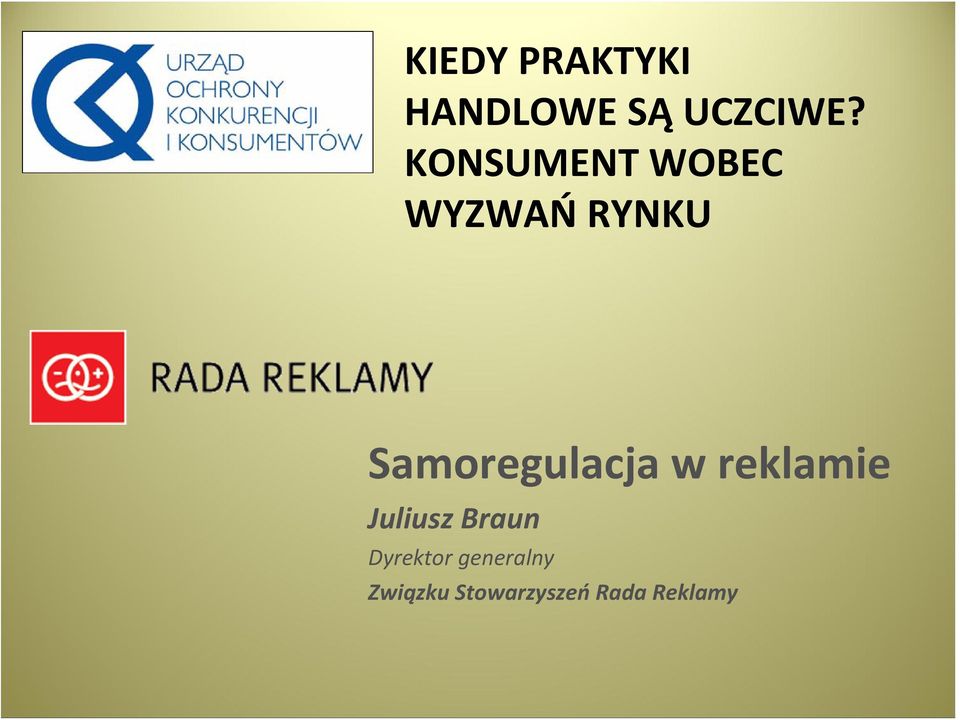 URZĄD OCHRONY KONKURENCJI I KONSUMENTÓW

KIEDY PRAKTYKI HANDLOWE SĄ UCZCIWE? KONSUMENT WOBEC WYZWAŃ RYNKU

RADA REKLAMY

Samoregulacja w reklamie

Juliusz Braun

Dyrektor generalny

Związku Stowarzyszeń Rada Reklamy